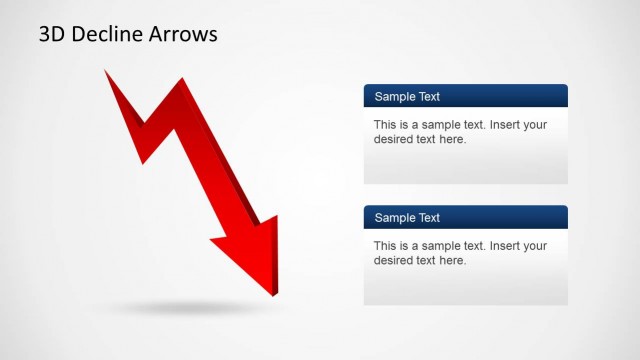 3D Decline Arrows

Sample Text

This is a sample text. Insert your desired text here.

Sample Text

This is a sample text. Insert your desired text here.